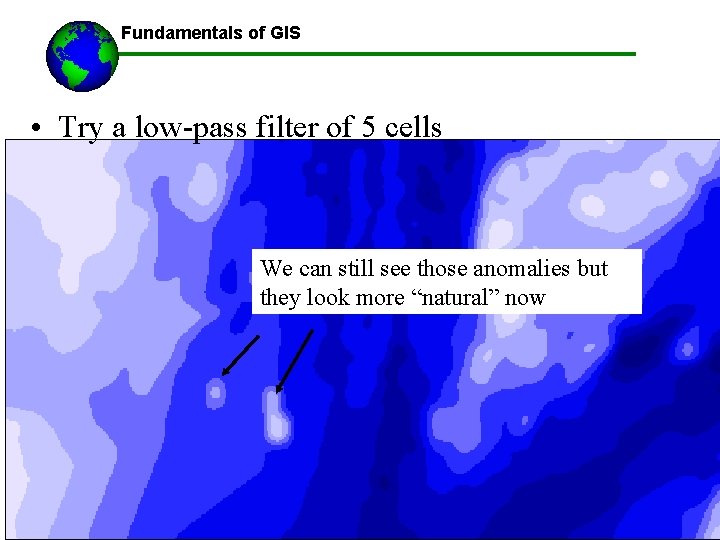 Fundamentals of GIS

• Try a low-pass filter of 5 cells

We can still see those anomalies but they look more “natural” now